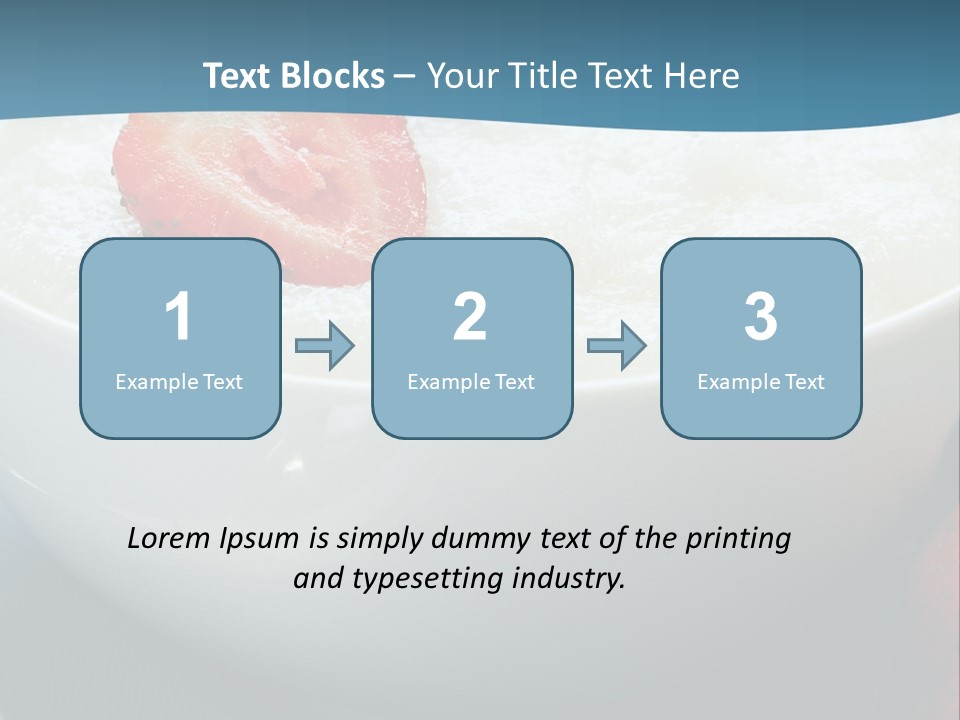 Text Blocks – Your Title Text Here

1
Example Text

2
Example Text

3
Example Text

Lorem Ipsum is simply dummy text of the printing and typesetting industry.